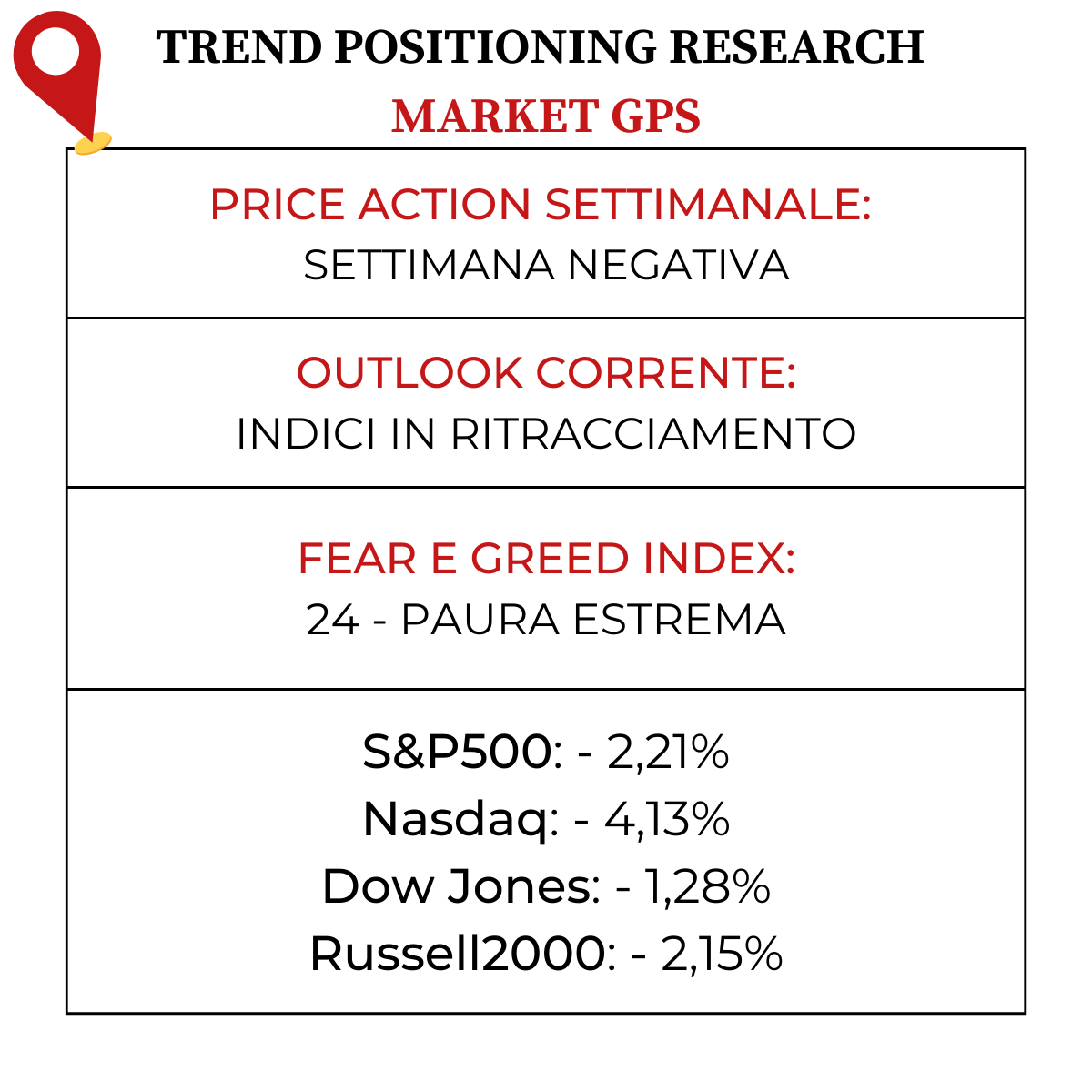 TREND POSITIONING RESEARCH
MARKET GPS

PRICE ACTION SETTIMANALE:
SETTIMANA NEGATIVA

OUTLOOK CORRENTE:
INDICI IN RITRACCIAMENTO

FEAR E GREED INDEX:
24 - PAURA ESTREMA

S&P500: - 2,21%
Nasdaq: - 4,13%
Dow Jones: - 1,28%
Russell2000: - 2,15%